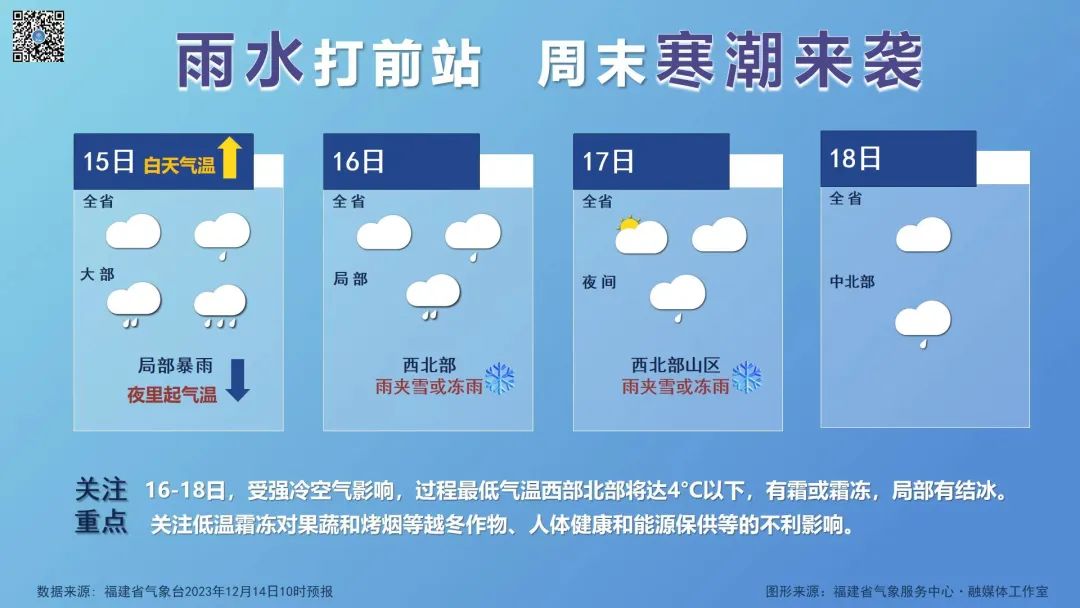 雨水打前站　周末寒潮来袭

15日 白天气温

全省

大部

局部暴雨

夜里起气温

16日

全省

局部

西北部

雨夹雪或冻雨

17日

全省

夜间

西北部山区

雨夹雪或冻雨

18日

全省

中北部

关注重点

16-18日，受强冷空气影响，过程最低气温西部北部将达4°C以下，有霜或霜冻，局部有结冰。

关注低温霜冻对果蔬和烤烟等越冬作物、人体健康和能源保供等的不利影响。

数据来源：福建省气象台2023年12月14日10时预报

图形来源：福建省气象服务中心·融媒体工作室